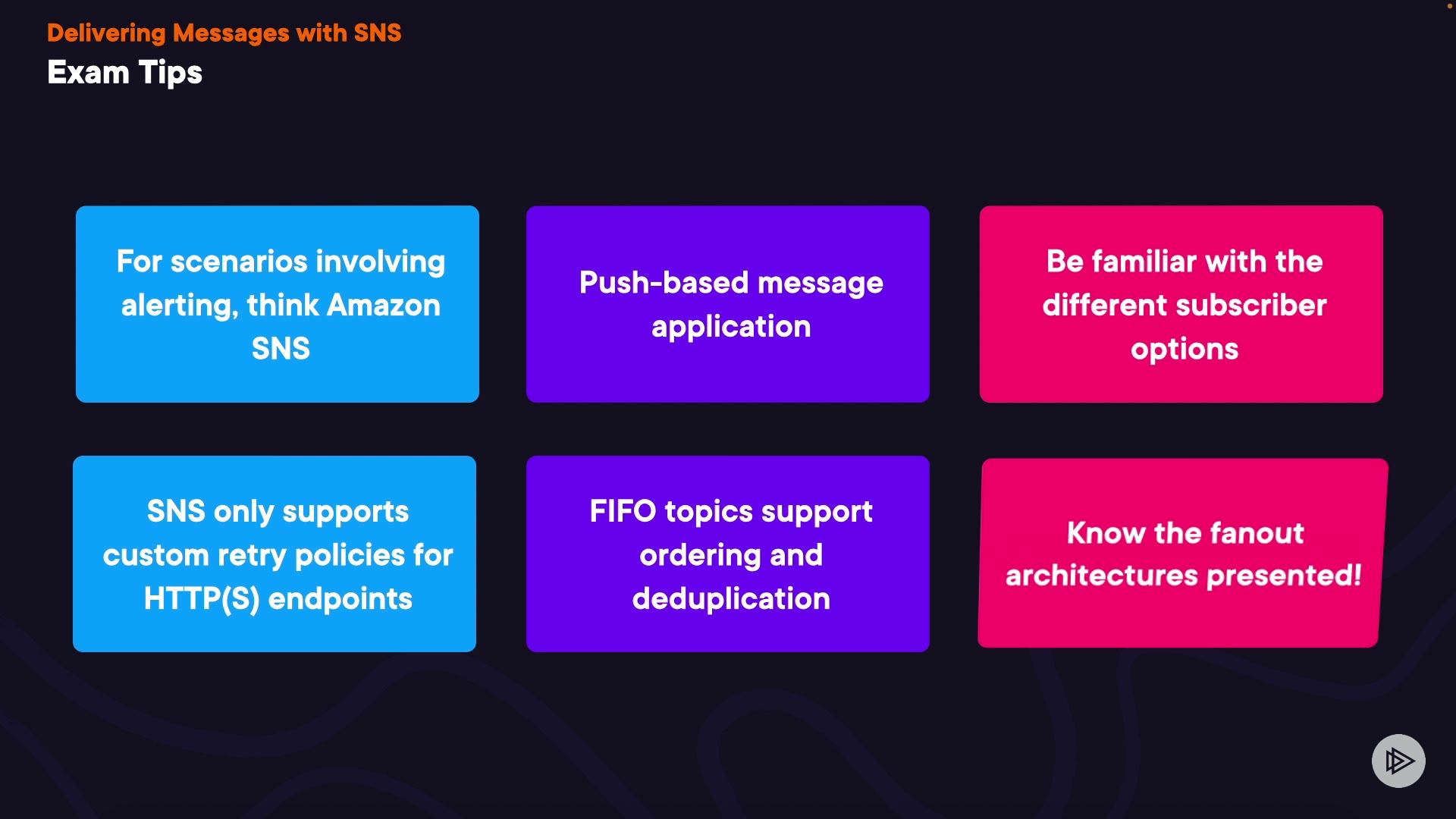 Delivering Messages with SNS
Exam Tips

For scenarios involving alerting, think Amazon SNS

Push-based message application

Be familiar with the different subscriber options

SNS only supports custom retry policies for HTTP(S) endpoints

FIFO topics support ordering and deduplication

Know the fanout architectures presented!